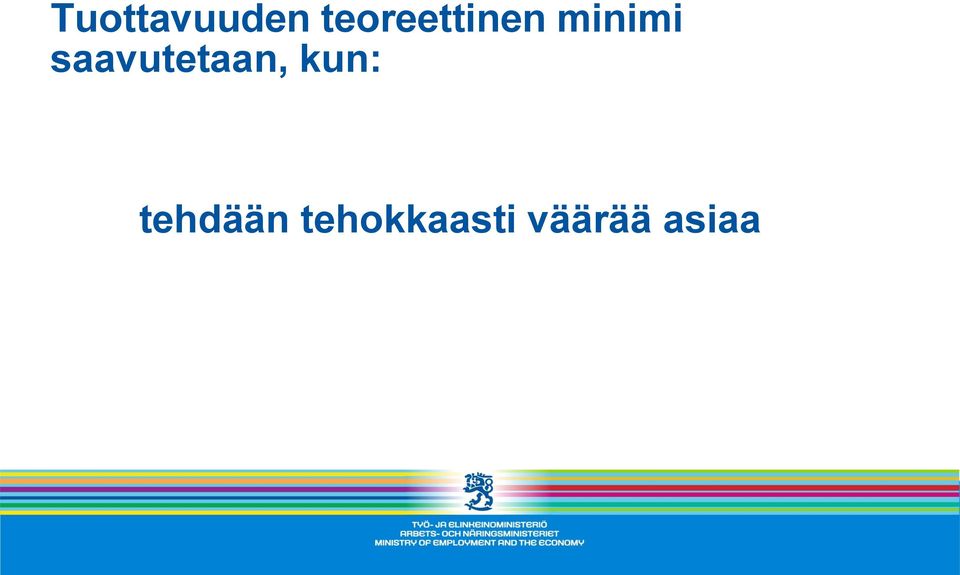 Tuottavuuden teoreettinen minimi saavutetaan, kun:

tehdään tehokkaasti väärää asiaa

TYÖ- JA ELINKEINOMINISTERIÖ
ARBETS- OCH NÄRINGSMINISTERIET
MINISTRY OF EMPLOYMENT AND THE ECONOMY